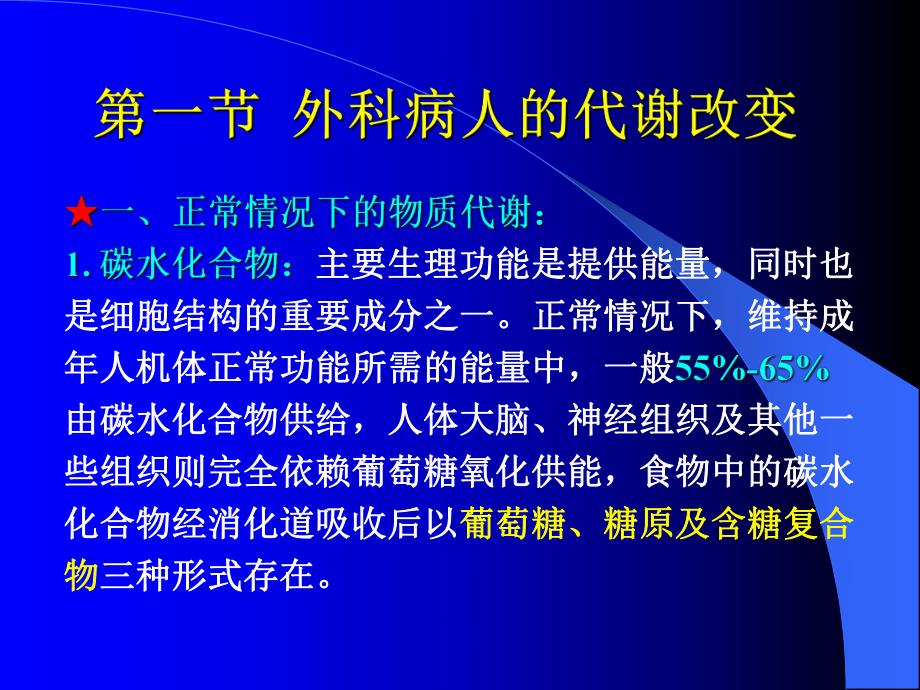 第一节 外科病人的代谢改变

★一、正常情况下的物质代谢：

1. 碳水化合物：主要生理功能是提供能量，同时也是细胞结构的重要成分之一。正常情况下，维持成年人机体正常功能所需的能量中，一般55%-65%由碳水化合物供给，人体大脑、神经组织及其他一些组织则完全依赖葡萄糖氧化供能，食物中的碳水化合物经消化道吸收后以葡萄糖、糖原及含糖复合物三种形式存在。